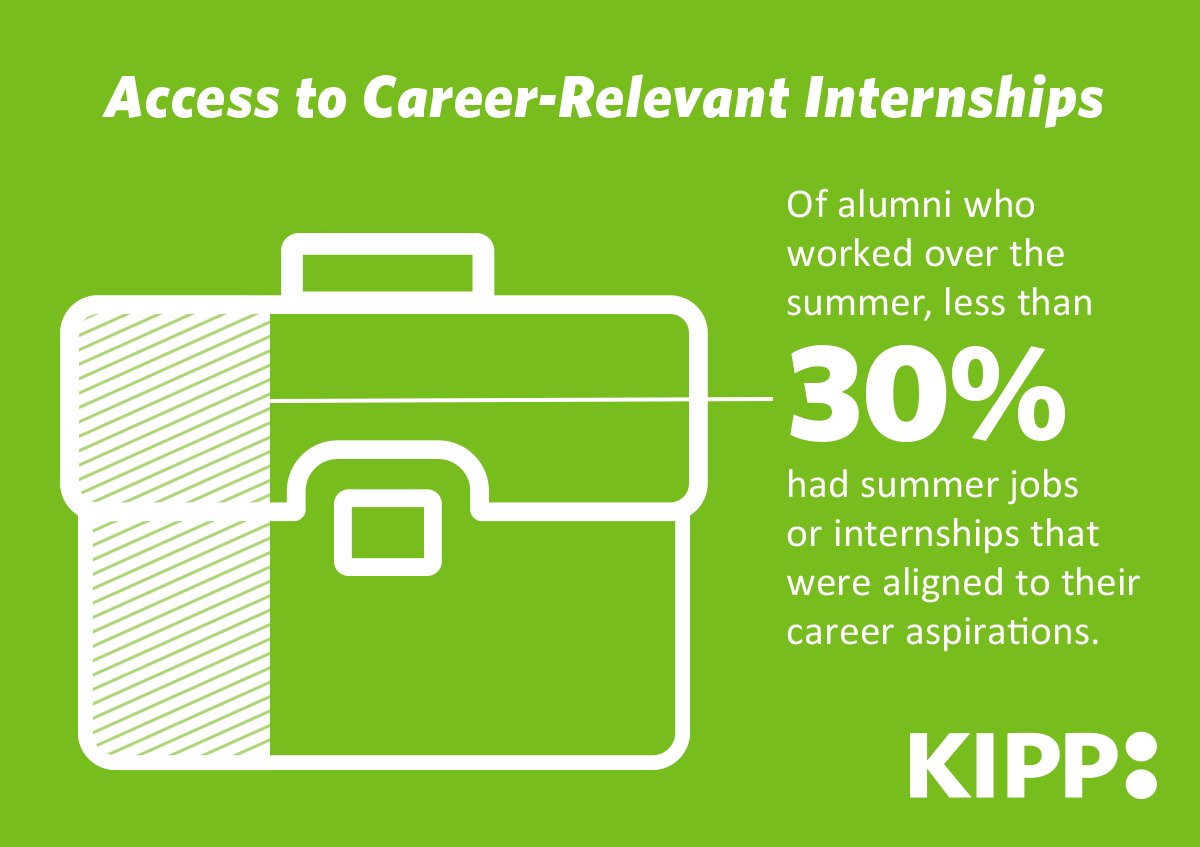 Access to Career-Relevant Internships

Of alumni who worked over the summer, less than

30%

had summer jobs or internships that were aligned to their career aspirations.

KIPP: